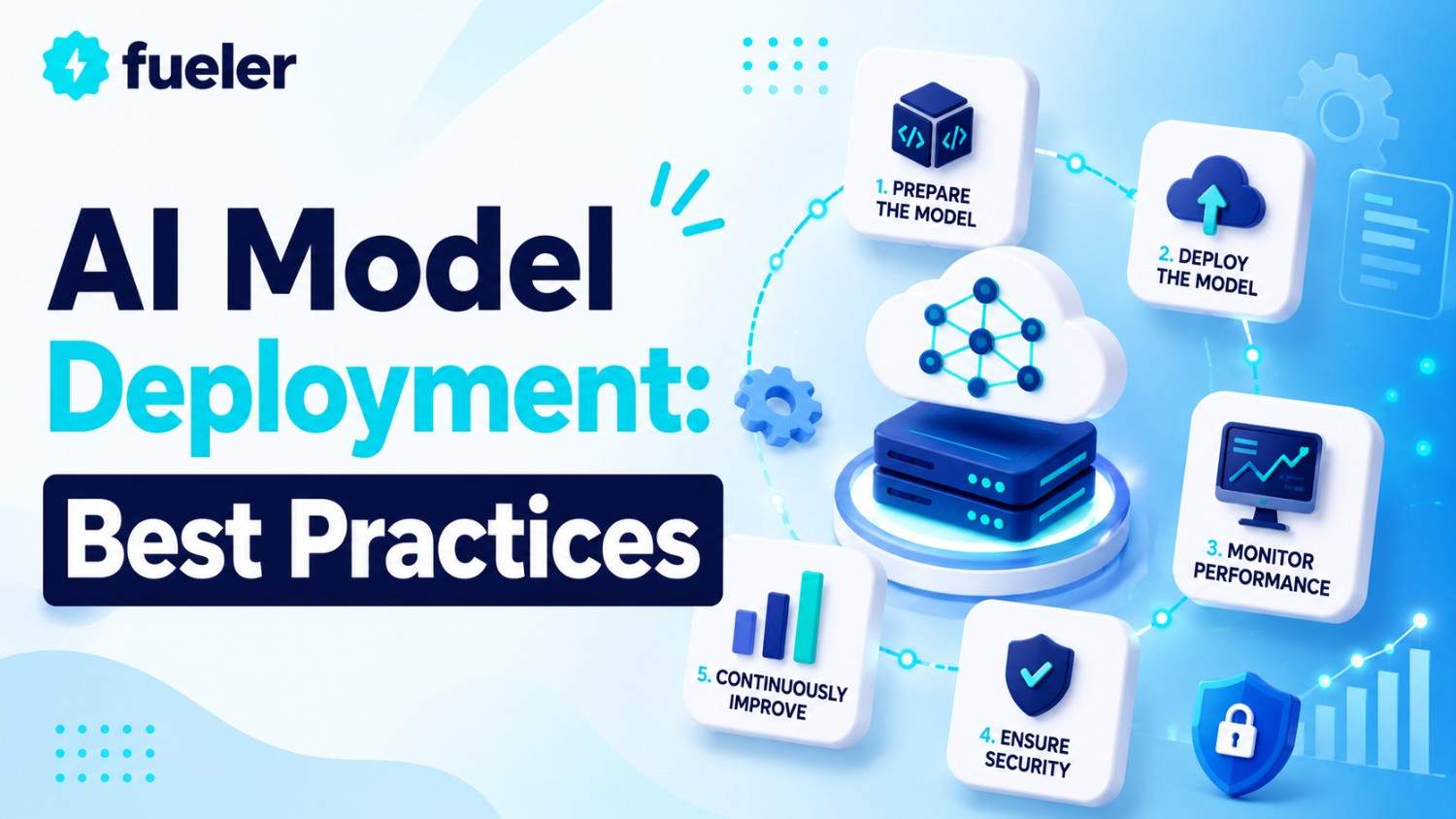 fueler

AI Model Deployment: Best Practices

1. PREPARE THE MODEL

2. DEPLOY THE MODEL

3. MONITOR PERFORMANCE

4. ENSURE SECURITY

5. CONTINUOUSLY IMPROVE